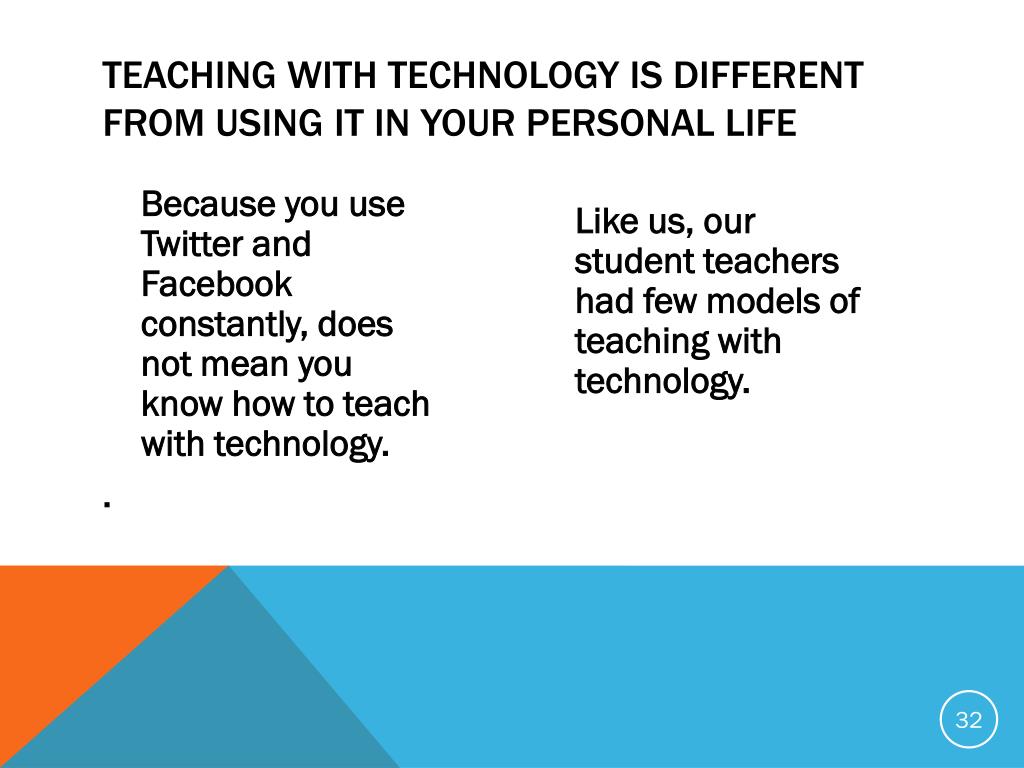 TEACHING WITH TECHNOLOGY IS DIFFERENT FROM USING IT IN YOUR PERSONAL LIFE

Because you use Twitter and Facebook constantly, does not mean you know how to teach with technology.

.

Like us, our student teachers had few models of teaching with technology.

32